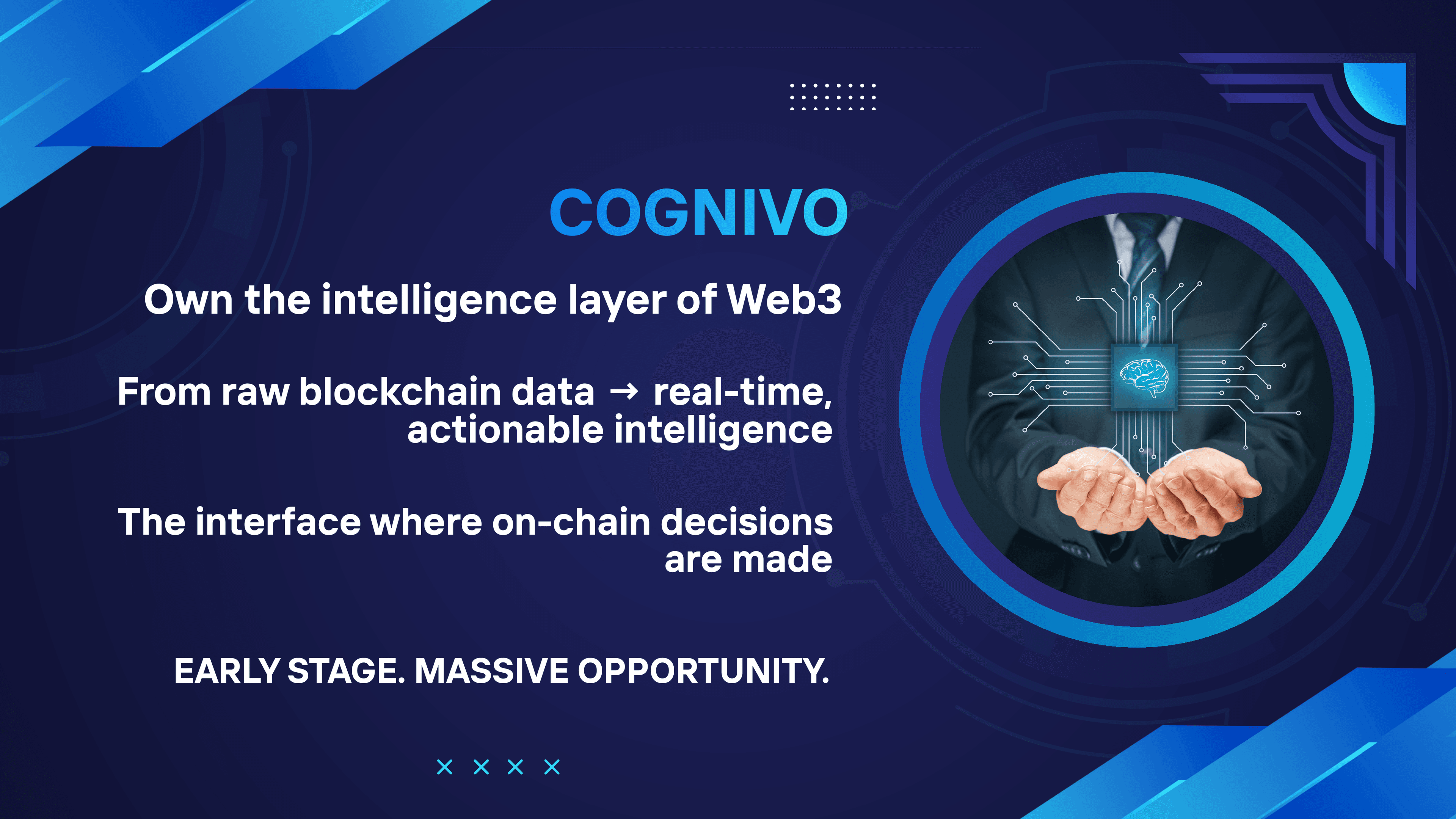 COGNIVO

Own the intelligence layer of Web3

From raw blockchain data → real-time, actionable intelligence

The interface where on-chain decisions are made

EARLY STAGE. MASSIVE OPPORTUNITY.